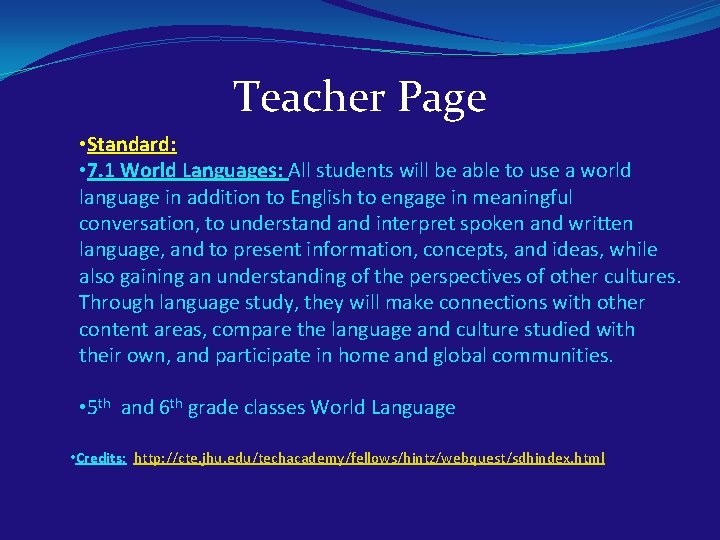 Teacher Page

•Standard:

•7.1 World Languages: All students will be able to use a world language in addition to English to engage in meaningful conversation, to understand and interpret spoken and written language, and to present information, concepts, and ideas, while also gaining an understanding of the perspectives of other cultures. Through language study, they will make connections with other content areas, compare the language and culture studied with their own, and participate in home and global communities.

•5th and 6th grade classes World Language

•Credits: http://cte.jhu.edu/techacademy/fellows/hintz/webquest/sdhindex.html